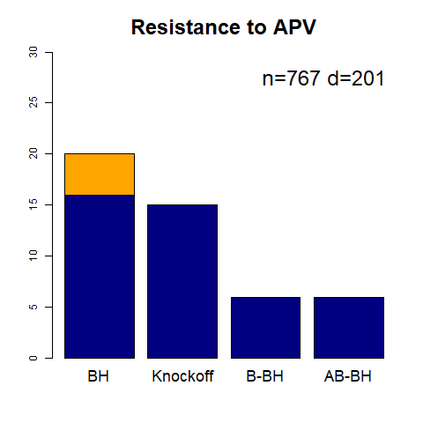 Resistance to APV

n=767 d=201

30
25
20
15
10
5
0

BH
Knockoff
B-BH
AB-BH